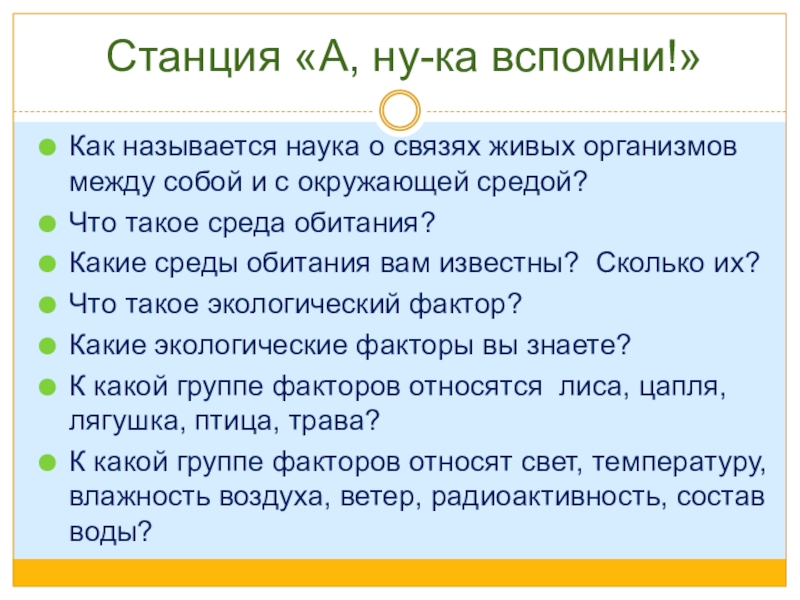 Станция «А, ну-ка вспомни!»

Как называется наука о связях живых организмов между собой и с окружающей средой?

Что такое среда обитания?

Какие среды обитания вам известны? Сколько их?

Что такое экологический фактор?

Какие экологические факторы вы знаете?

К какой группе факторов относятся лиса, цапля, лягушка, птица, трава?

К какой группе факторов относят свет, температуру, влажность воздуха, ветер, радиоактивность, состав воды?